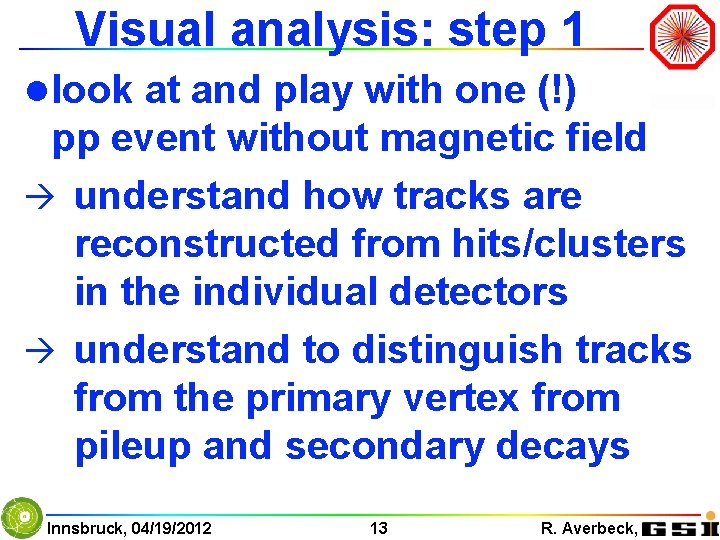 Visual analysis: step 1

● look at and play with one (!) pp event without magnetic field

→ understand how tracks are reconstructed from hits/clusters in the individual detectors

→ understand to distinguish tracks from the primary vertex from pileup and secondary decays

Innsbruck, 04/19/2012 13 R. Averbeck, GSI